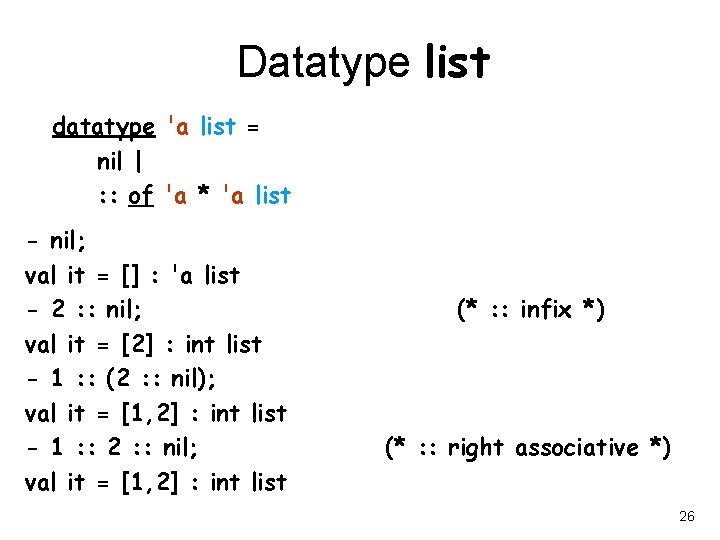 Datatype list

datatype 'a list =
nil |
:: of 'a * 'a list

- nil;
val it = [] : 'a list
- 2 :: nil; (* :: infix *)
val it = [2] : int list
- 1 :: (2 :: nil);
val it = [1,2] : int list
- 1 :: 2 :: nil; (* :: right associative *)
val it = [1,2] : int list

26